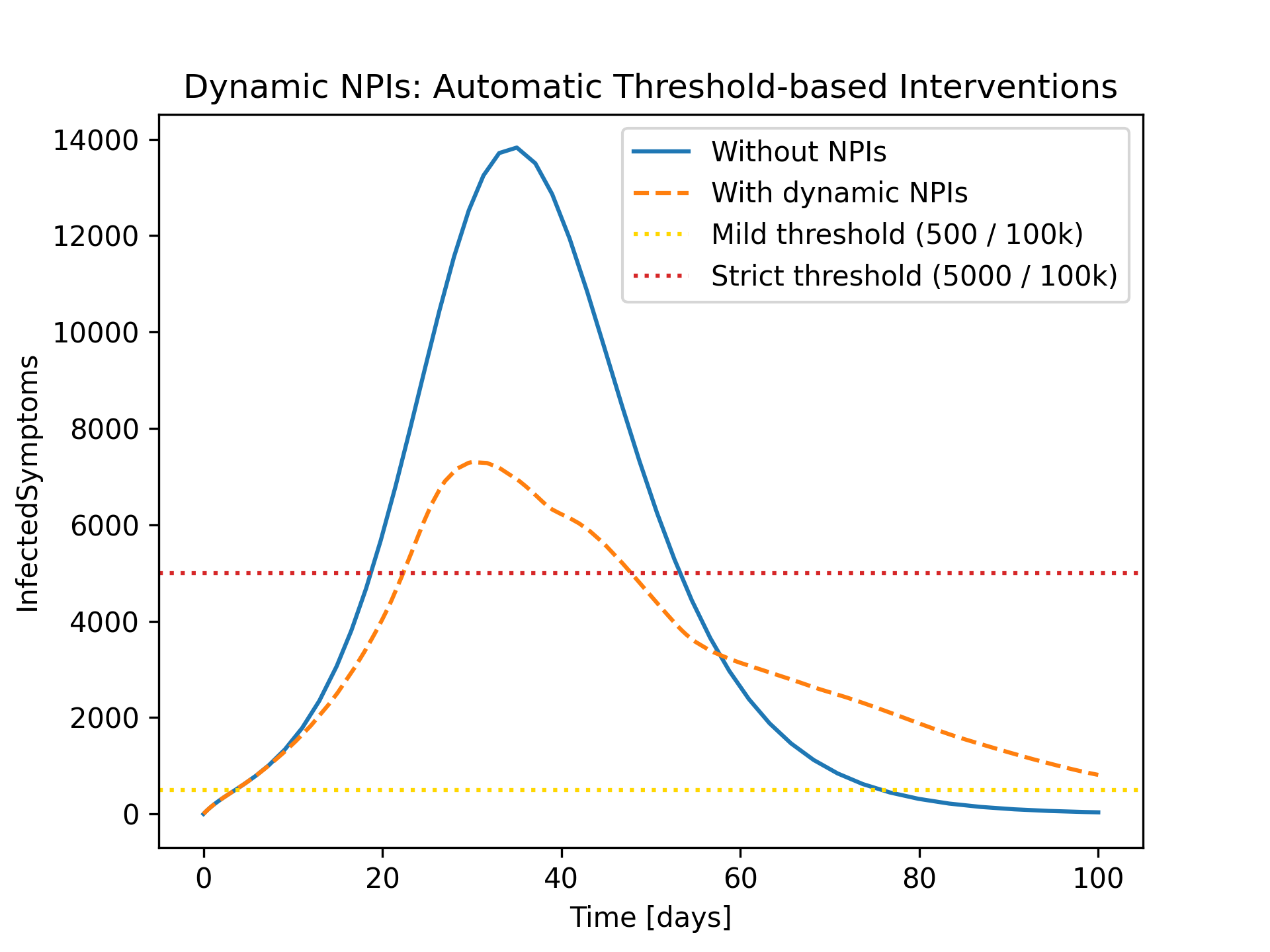 Dynamic NPIs: Automatic Threshold-based Interventions

Without NPIs
With dynamic NPIs
Mild threshold (500 / 100k)
Strict threshold (5000 / 100k)

InfectedSymptoms

14000
12000
10000
8000
6000
4000
2000
0

0
20
40
60
80
100

Time [days]